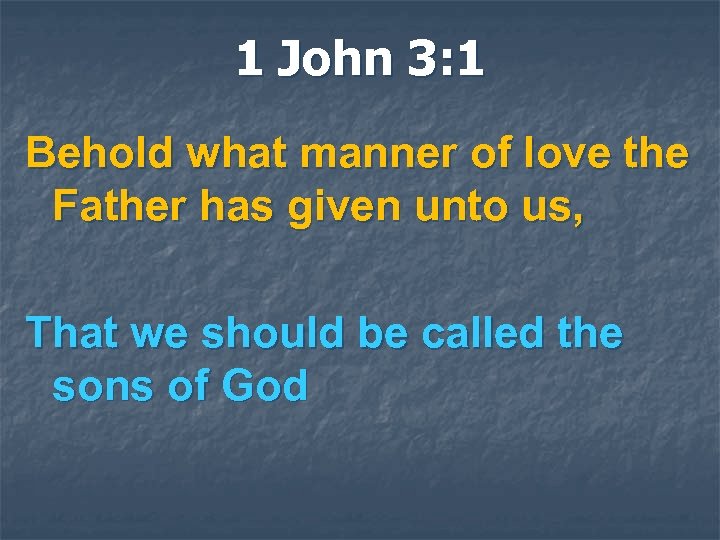 1 John 3:1

Behold what manner of love the Father has given unto us,

That we should be called the sons of God